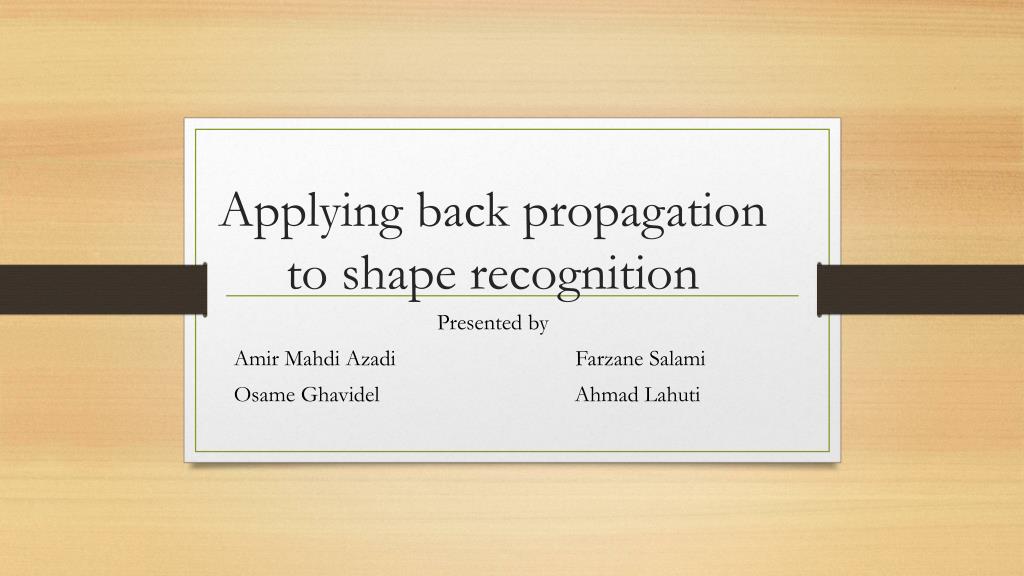 Applying back propagation to shape recognition

Presented by

Amir Mahdi Azadi

Osame Ghavidel

Farzane Salami

Ahmad Lahuti